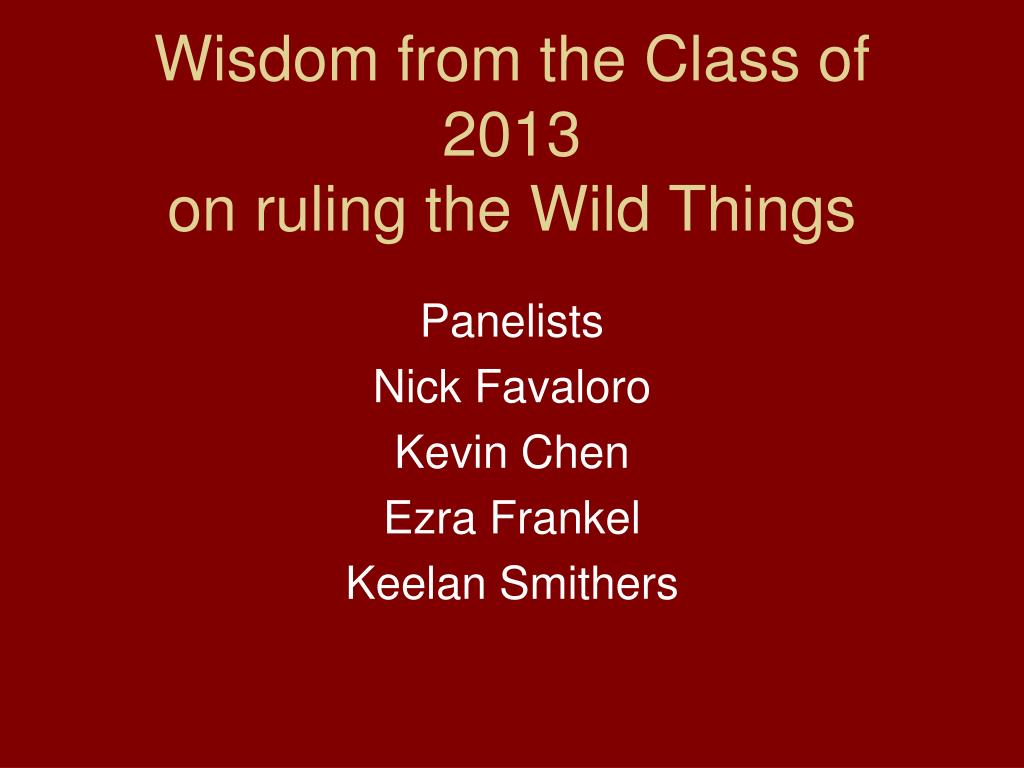 Wisdom from the Class of 2013
on ruling the Wild Things

Panelists
Nick Favaloro
Kevin Chen
Ezra Frankel
Keelan Smithers